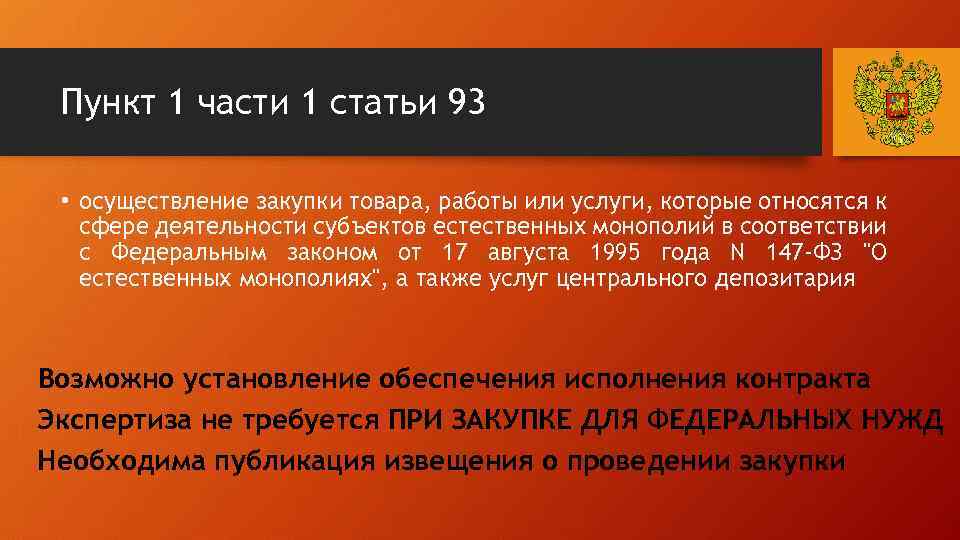 Пункт 1 части 1 статьи 93

• осуществление закупки товара, работы или услуги, которые относятся к сфере деятельности субъектов естественных монополий в соответствии с Федеральным законом от 17 августа 1995 года N 147-ФЗ "О естественных монополиях", а также услуг центрального депозитария

Возможно установление обеспечения исполнения контракта
Экспертиза не требуется ПРИ ЗАКУПКЕ ДЛЯ ФЕДЕРАЛЬНЫХ НУЖД
Необходима публикация извещения о проведении закупки